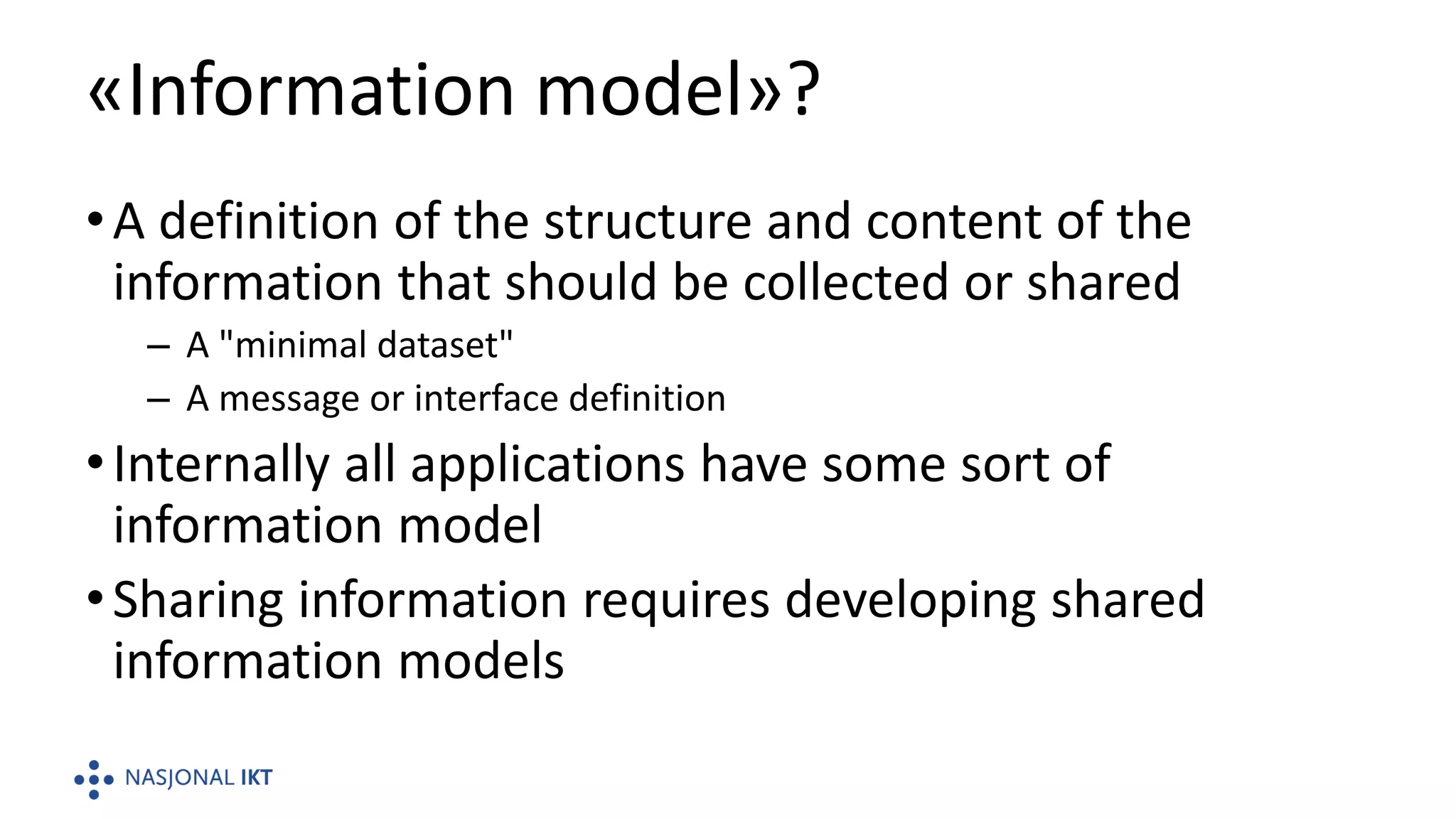 «Information model»?

• A definition of the structure and content of the information that should be collected or shared
– A "minimal dataset"
– A message or interface definition
• Internally all applications have some sort of information model
• Sharing information requires developing shared information models

NASJONAL IKT